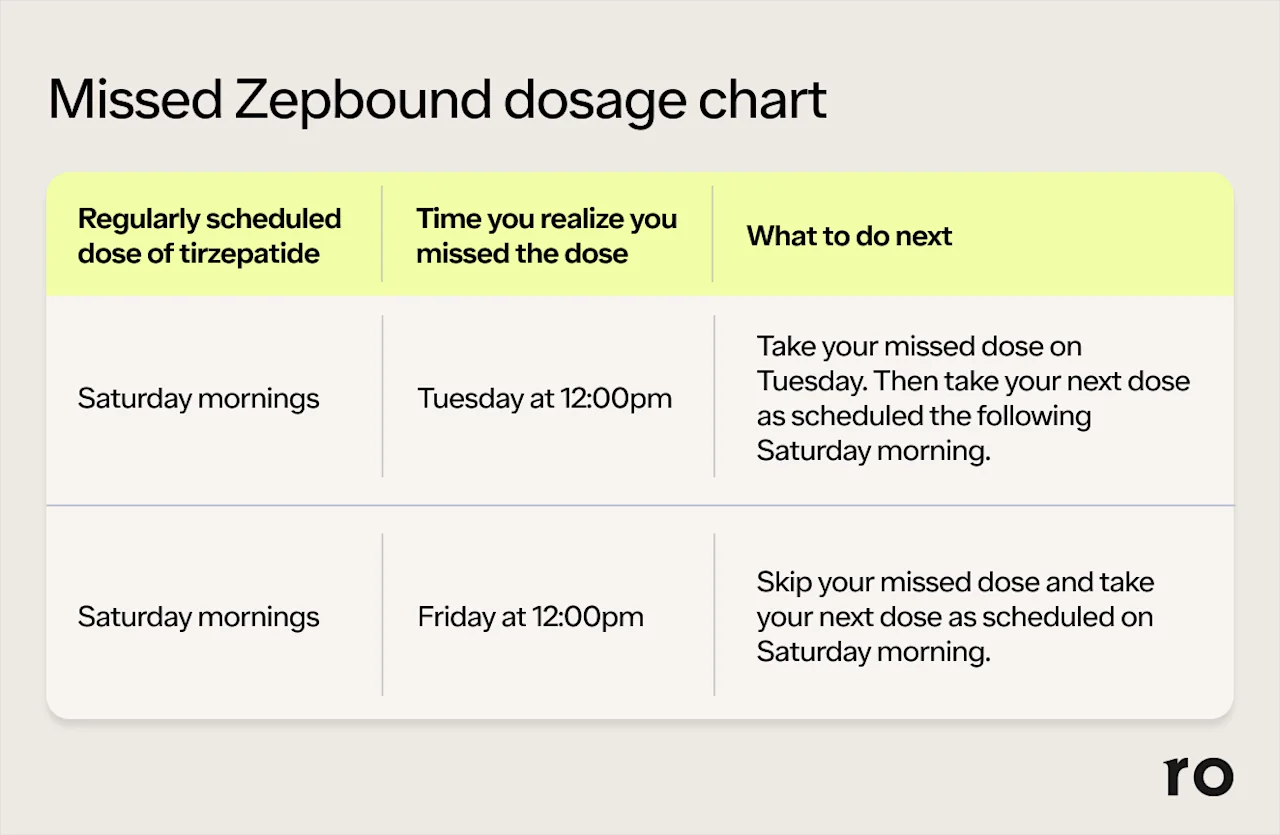 Missed Zepbound dosage chart

| Regularly scheduled dose of tirzepatide | Time you realize you missed the dose | What to do next |
|---|---|---|
| Saturday mornings | Tuesday at 12:00pm | Take your missed dose on Tuesday. Then take your next dose as scheduled the following Saturday morning. |
| Saturday mornings | Friday at 12:00pm | Skip your missed dose and take your next dose as scheduled on Saturday morning. |

ro